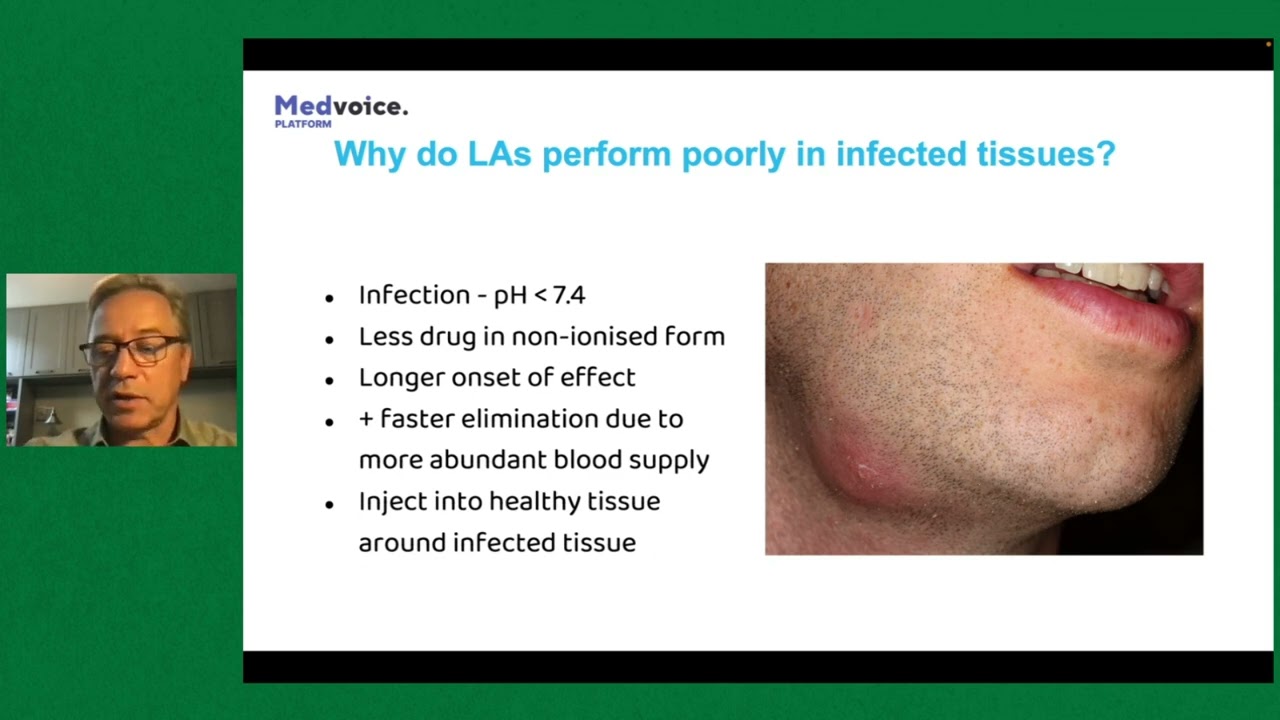 Medvoice.
PLATFORM

Why do LAs perform poorly in infected tissues?

- Infection - pH < 7.4
- Less drug in non-ionised form
- Longer onset of effect
- + faster elimination due to more abundant blood supply
- Inject into healthy tissue around infected tissue